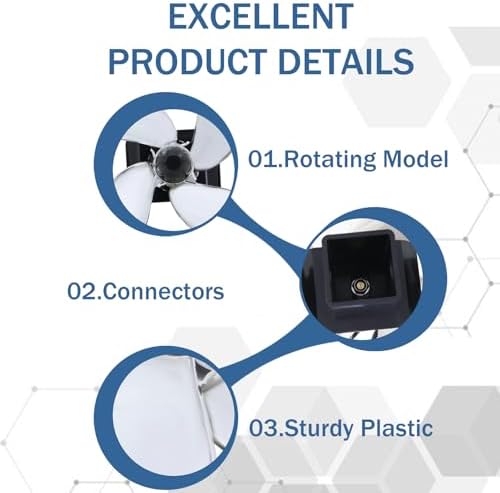 EXCELLENT
PRODUCT DETAILS

01.Rotating Model

02.Connectors

03.Sturdy Plastic